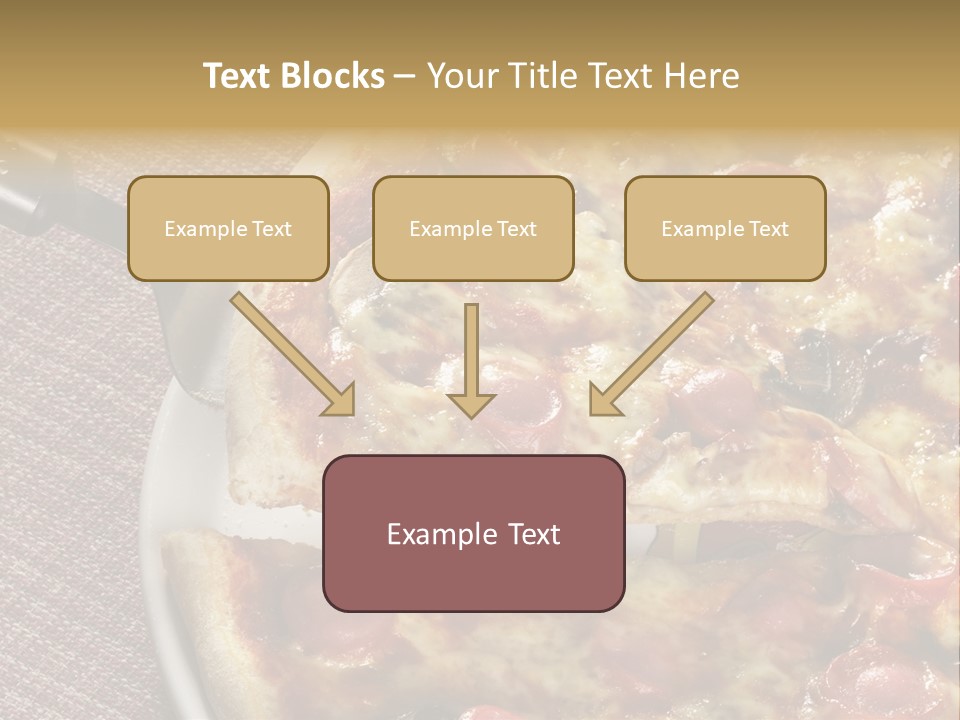 Text Blocks – Your Title Text Here

Example Text

Example Text

Example Text

Example Text